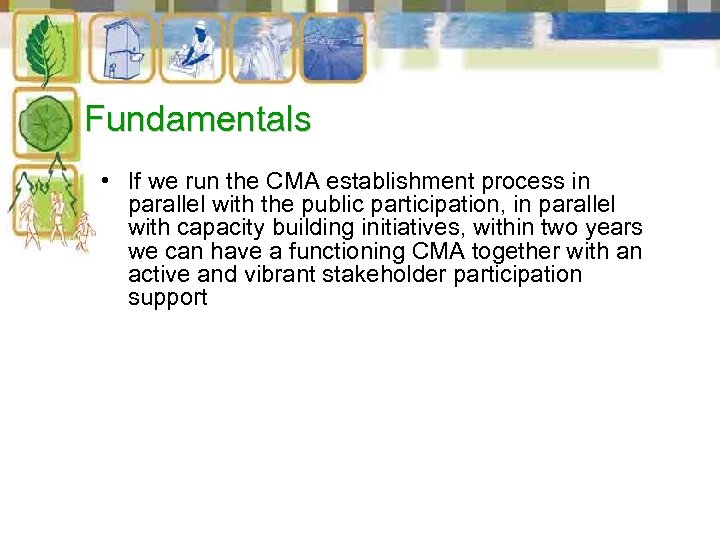 Fundamentals

• If we run the CMA establishment process in parallel with the public participation, in parallel with capacity building initiatives, within two years we can have a functioning CMA together with an active and vibrant stakeholder participation support